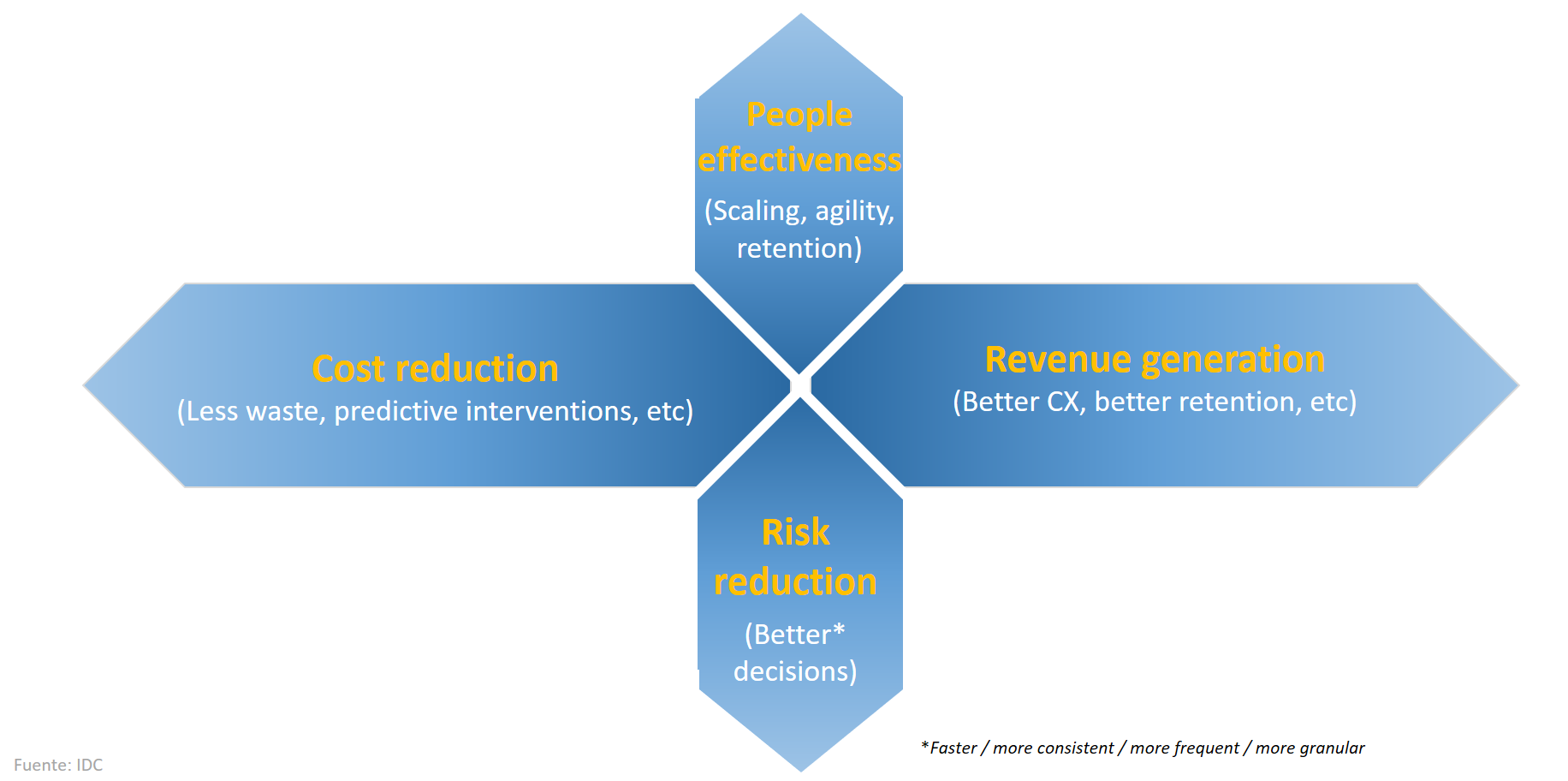 People effectiveness
(Scaling, agility, retention)

Cost reduction
(Less waste, predictive interventions, etc)

Revenue generation
(Better CX, better retention, etc)

Risk reduction
(Better* decisions)

*Faster / more consistent / more frequent / more granular

Fuente: IDC